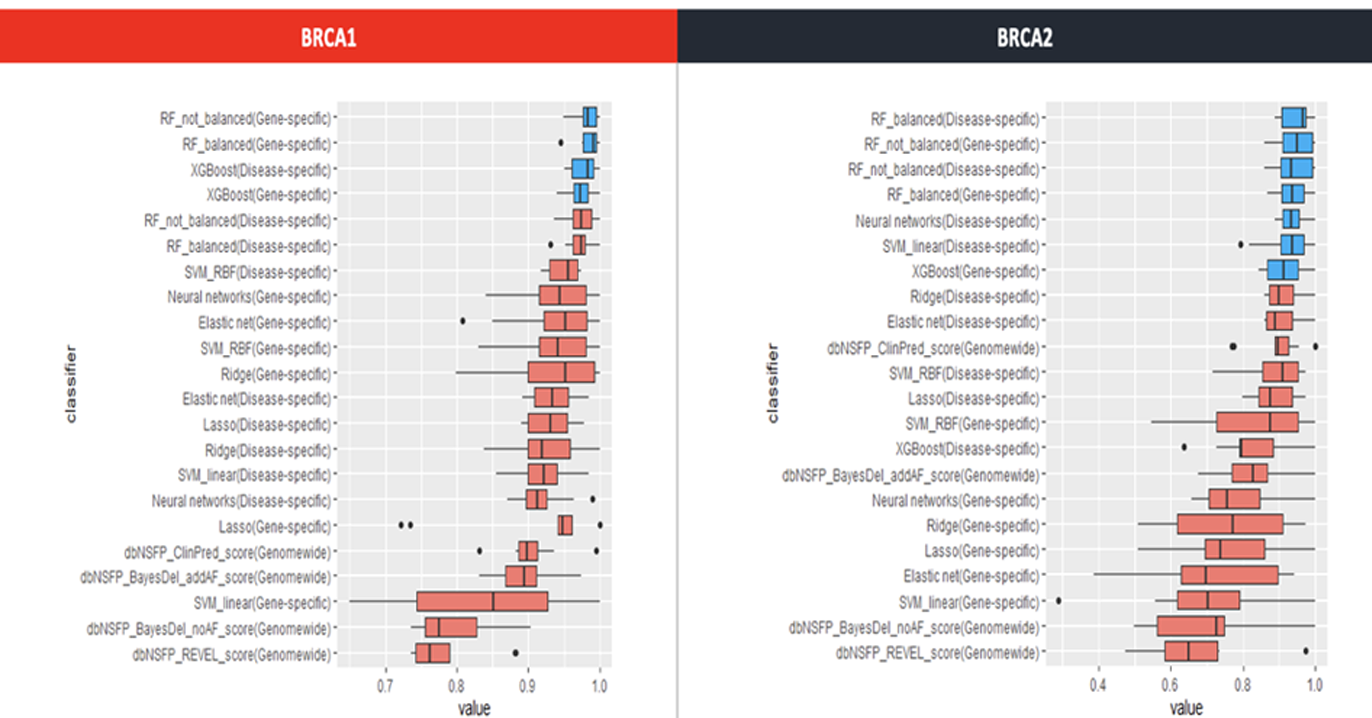 BRCA1

classifier

RF_not_balanced(Gene-specific)
RF_balanced(Gene-specific)
XGBoost(Disease-specific)
XGBoost(Gene-specific)
RF_not_balanced(Disease-specific)
RF_balanced(Disease-specific)
SVM_RBF(Disease-specific)
Neural networks(Gene-specific)
Elastic net(Gene-specific)
SVM_RBF(Gene-specific)
Ridge(Gene-specific)
Elastic net(Disease-specific)
Lasso(Disease-specific)
Ridge(Disease-specific)
SVM_linear(Disease-specific)
Neural networks(Disease-specific)
Lasso(Gene-specific)
dbNSFP_ClinPred_score(Genomewide)
dbNSFP_BayesDel_addAF_score(Genomewide)
SVM_linear(Gene-specific)
dbNSFP_BayesDel_noAF_score(Genomewide)
dbNSFP_REVEL_score(Genomewide)

0.7 0.8 0.9 1.0
value

BRCA2

classifier

RF_balanced(Disease-specific)
RF_not_balanced(Gene-specific)
RF_not_balanced(Disease-specific)
RF_balanced(Gene-specific)
Neural networks(Disease-specific)
SVM_linear(Disease-specific)
XGBoost(Gene-specific)
Ridge(Disease-specific)
Elastic net(Disease-specific)
dbNSFP_ClinPred_score(Genomewide)
SVM_RBF(Disease-specific)
Lasso(Disease-specific)
SVM_RBF(Gene-specific)
XGBoost(Disease-specific)
dbNSFP_BayesDel_addAF_score(Genomewide)
Neural networks(Gene-specific)
Ridge(Gene-specific)
Lasso(Gene-specific)
Elastic net(Gene-specific)
SVM_linear(Gene-specific)
dbNSFP_BayesDel_noAF_score(Genomewide)
dbNSFP_REVEL_score(Genomewide)

0.4 0.6 0.8 1.0
value